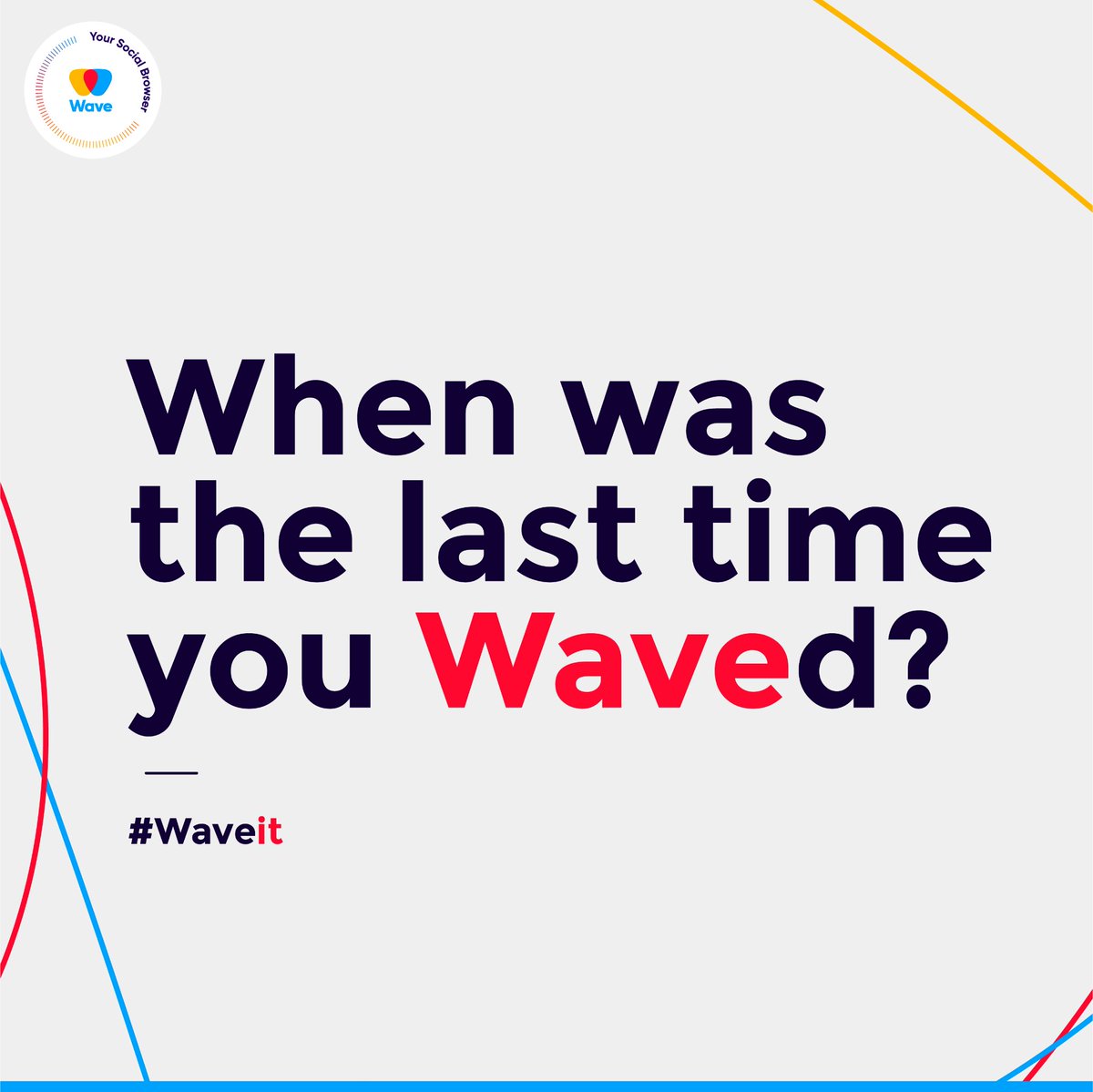 Your Social Browser
Wave

When was the last time you Waved?

#Waveit